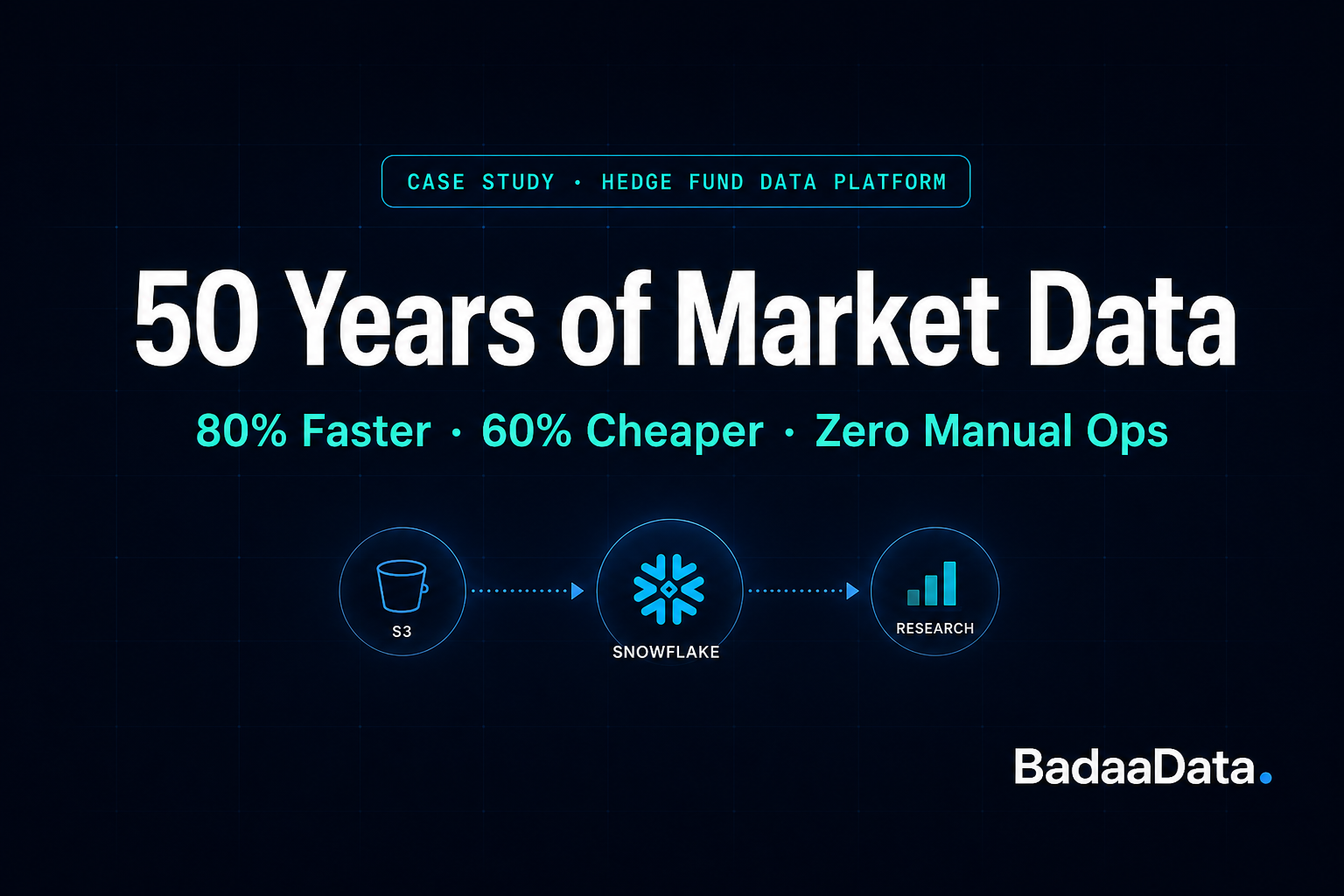 CASE STUDY · HEDGE FUND DATA PLATFORM

50 Years of Market Data

80% Faster · 60% Cheaper · Zero Manual Ops

S3

SNOWFLAKE

RESEARCH

BadaaData.